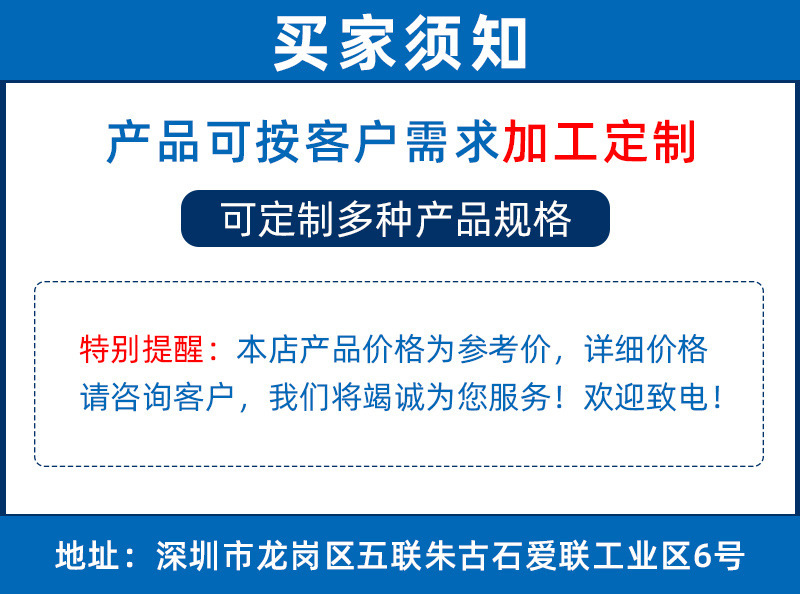 买家须知

产品可按客户需求加工定制

可定制多种产品规格

特别提醒：本店产品价格为参考价，详细价格请咨询客户，我们将竭诚为您服务！欢迎致电！

地址：深圳市龙岗区五联朱古石爱联工业区6号